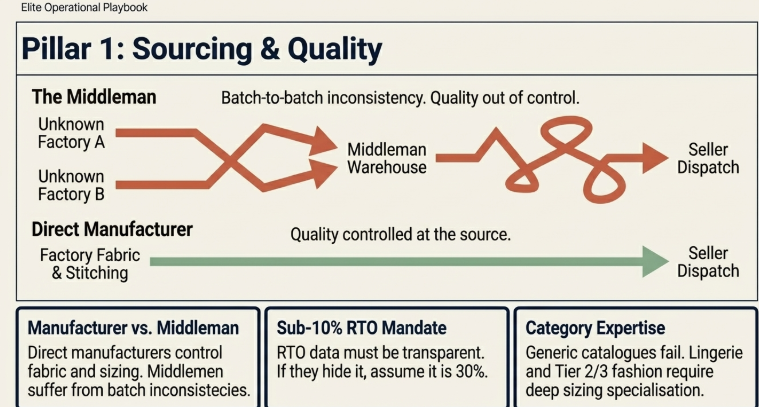 Elite Operational Playbook

Pillar 1: Sourcing & Quality

The Middleman

Batch-to-batch inconsistency. Quality out of control.

Unknown Factory A

Unknown Factory B

Middleman Warehouse

Seller Dispatch

Direct Manufacturer

Quality controlled at the source.

Factory Fabric & Stitching

Seller Dispatch

Manufacturer vs. Middleman

Direct manufacturers control fabric and sizing. Middlemen suffer from batch inconsistecies.

Sub-10% RTO Mandate

RTO data must be transparent. If they hide it, assume it is 30%.

Category Expertise

Generic catalogues fail. Lingerie and Tier 2/3 fashion require deep sizing specialisation.